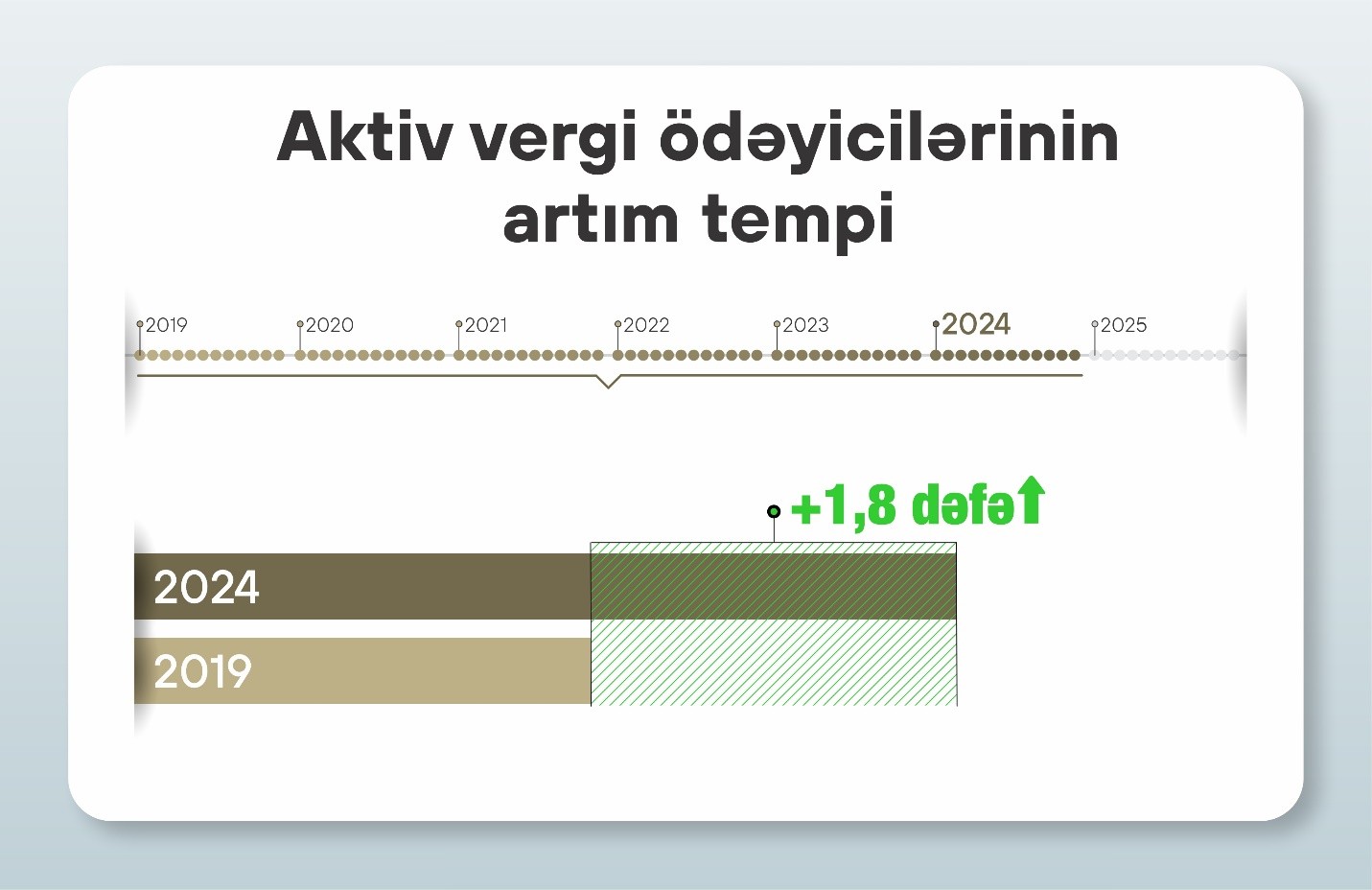 Aktiv vergi ödəyicilərinin artım tempi

2019 2020 2021 2022 2023 2024 2025

+1,8 dəfə

2024

2019